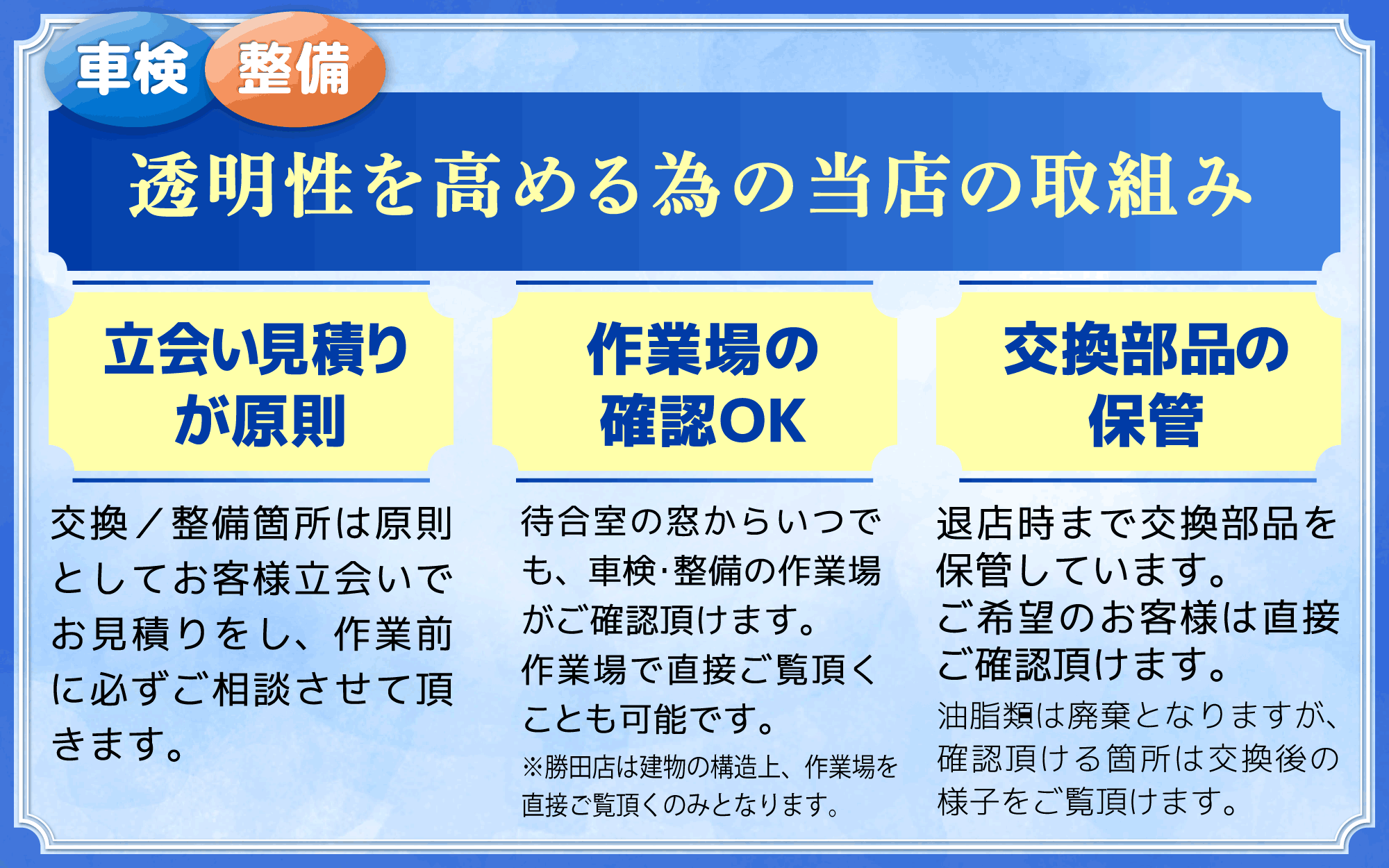 車検 整備

透明性を高める為の当店の取組み

立会い見積りが原則

交換／整備箇所は原則としてお客様立会いでお見積りをし、作業前に必ずご相談させて頂きます。

作業場の確認OK

待合室の窓からいつでも、車検･整備の作業場がご確認頂けます。
作業場で直接ご覧頂くことも可能です。
※勝田店は建物の構造上、作業場を直接ご覧頂くのみとなります。

交換部品の保管

退店時まで交換部品を保管しています。
ご希望のお客様は直接ご確認頂けます。
油脂類は廃棄となりますが、確認頂ける箇所は交換後の様子をご覧頂けます。